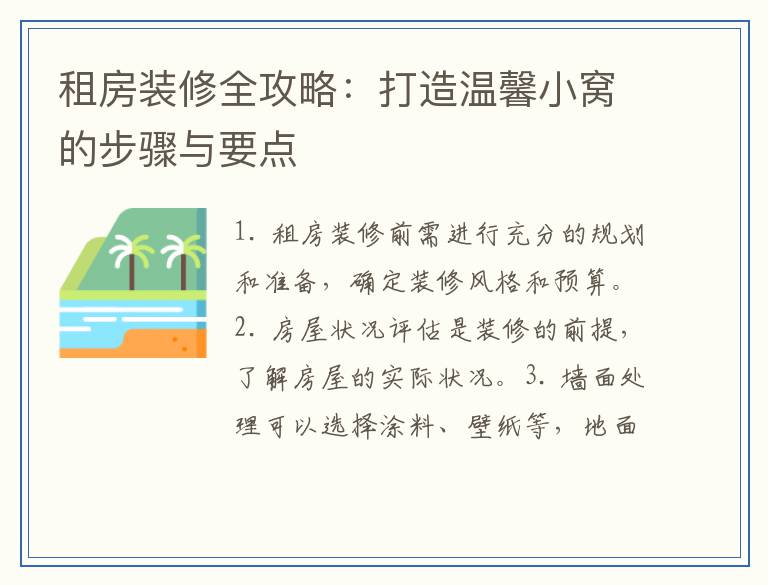 租房装修全攻略：打造温馨小窝的步骤与要点

1. 租房装修前需进行充分的规划和准备，确定装修风格和预算。2. 房屋状况评估是装修的前提，了解房屋的实际状况。3. 墙面处理可以选择涂料、壁纸等，地面